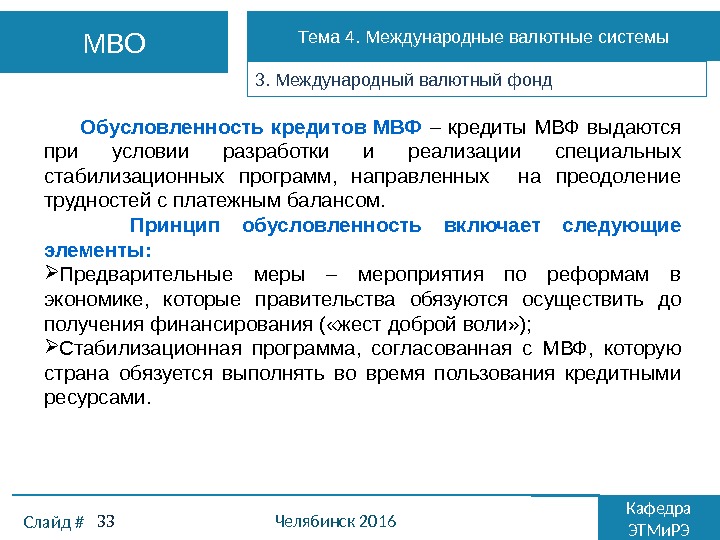 МВО

Тема 4. Международные валютные системы

3. Международный валютный фонд

Обусловленность кредитов МВФ – кредиты МВФ выдаются при условии разработки и реализации специальных стабилизационных программ, направленных на преодоление трудностей с платежным балансом.

Принцип обусловленность включает следующие элементы:

➢Предварительные меры – мероприятия по реформам в экономике, которые правительства обязуются осуществить до получения финансирования («жест доброй воли»);

➢Стабилизационная программа, согласованная с МВФ, которую страна обязуется выполнять во время пользования кредитными ресурсами.

Слайд # 33

Челябинск 2016

Кафедра ЭТМиРЭ